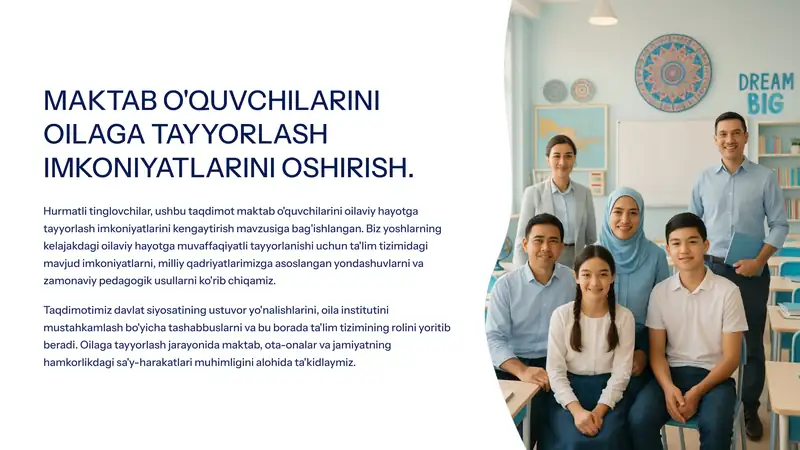 MAKTAB O'QUVCHILARINI OILAGA TAYYORLASH IMKONIYATLARINI OSHIRISH.

Hurmatli tinglovchilar, ushbu taqdimot maktab o'quvchilarini oilaviy hayotga tayyorlash imkoniyatlarini kengaytirish mavzusiga bag'ishlangan. Biz yoshlarning kelajakdagi oilaviy hayotga muvaffaqiyatli tayyorlanishi uchun ta'lim tizimidagi mavjud imkoniyatlarni, milliy qadriyatlarimizga asoslangan yondashuvlarni va zamonaviy pedagogik usullarni ko'rib chiqamiz.

Taqdimotimiz davlat siyosatining ustuvor yo'nalishlarini, oila institutini mustahkamlash bo'yicha tashabbuslarni va bu borada ta'lim tizimining rolini yoritib beradi. Oilaga tayyorlash jarayonida maktab, ota-onalar va jamiyatning hamkorlikdagi sa'y-harakatlari muhimligini alohida ta'kidlaymiz.

DREAM BIG